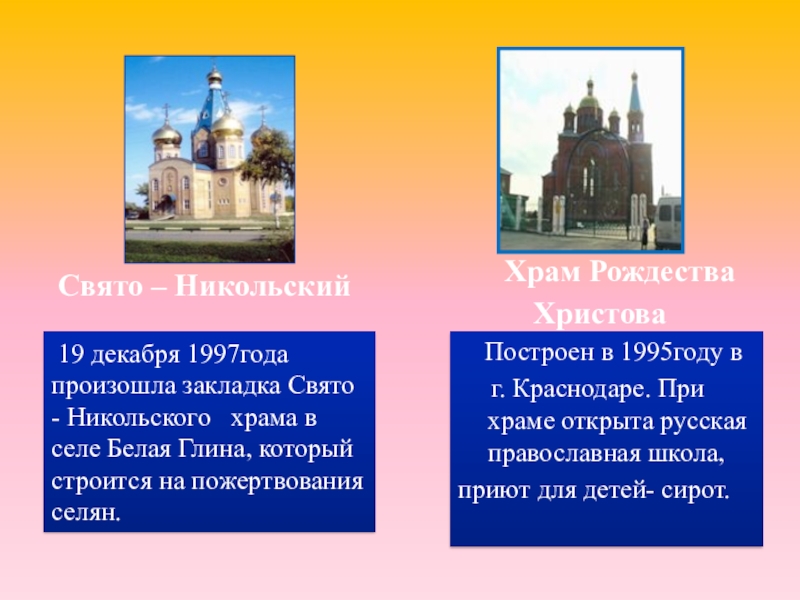 Свято – Никольский

19 декабря 1997года произошла закладка Свято - Никольского храма в селе Белая Глина, который строится на пожертвования селян.

Храм Рождества Христова

Построен в 1995году в г. Краснодаре. При храме открыта русская православная школа, приют для детей- сирот.